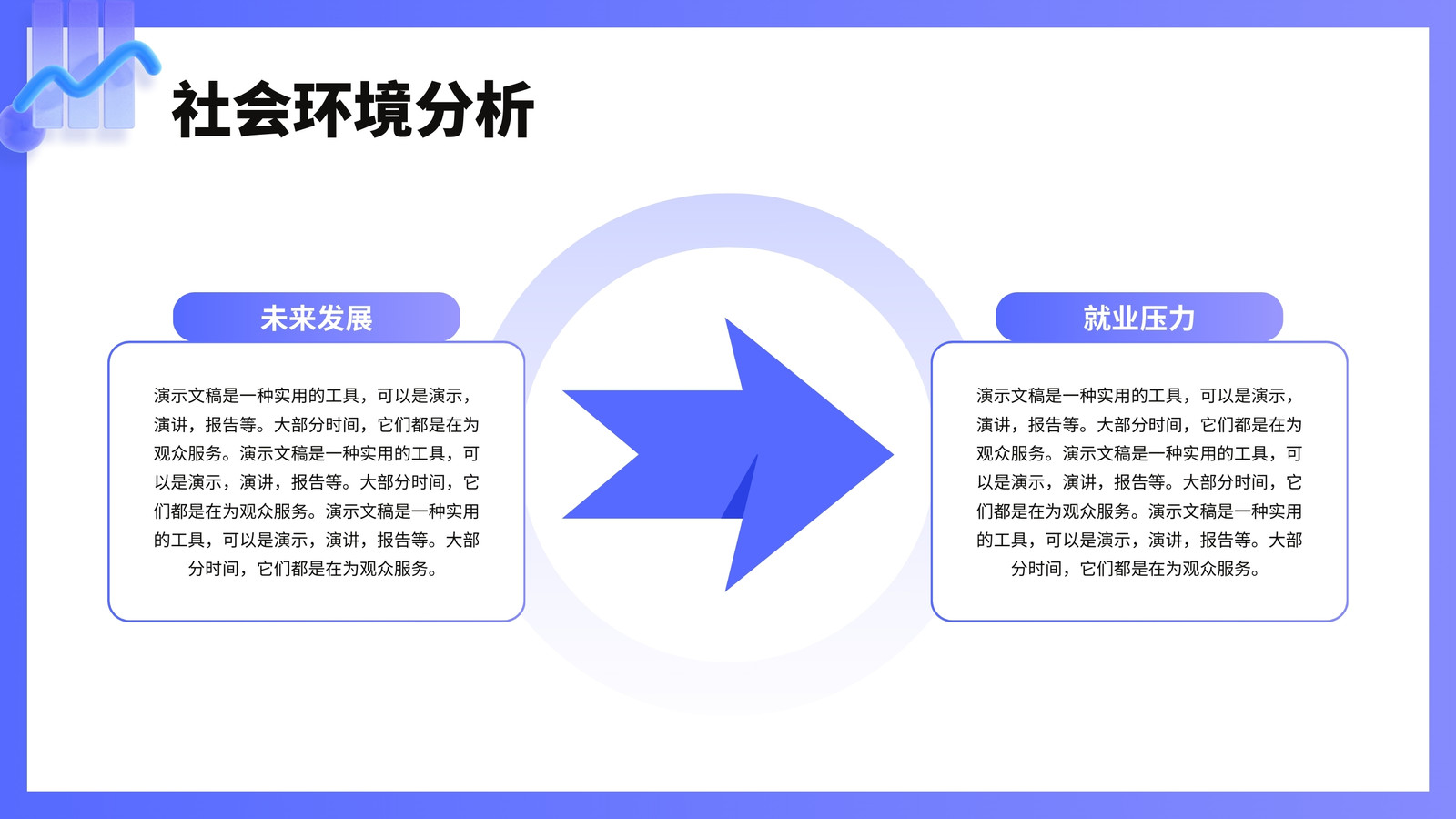 社会环境分析

未来发展

演示文稿是一种实用的工具，可以是演示，演讲，报告等。大部分时间，它们都是在为观众服务。演示文稿是一种实用的工具，可以是演示，演讲，报告等。大部分时间，它们都是在为观众服务。演示文稿是一种实用的工具，可以是演示，演讲，报告等。大部分时间，它们都是在为观众服务。

就业压力

演示文稿是一种实用的工具，可以是演示，演讲，报告等。大部分时间，它们都是在为观众服务。演示文稿是一种实用的工具，可以是演示，演讲，报告等。大部分时间，它们都是在为观众服务。演示文稿是一种实用的工具，可以是演示，演讲，报告等。大部分时间，它们都是在为观众服务。